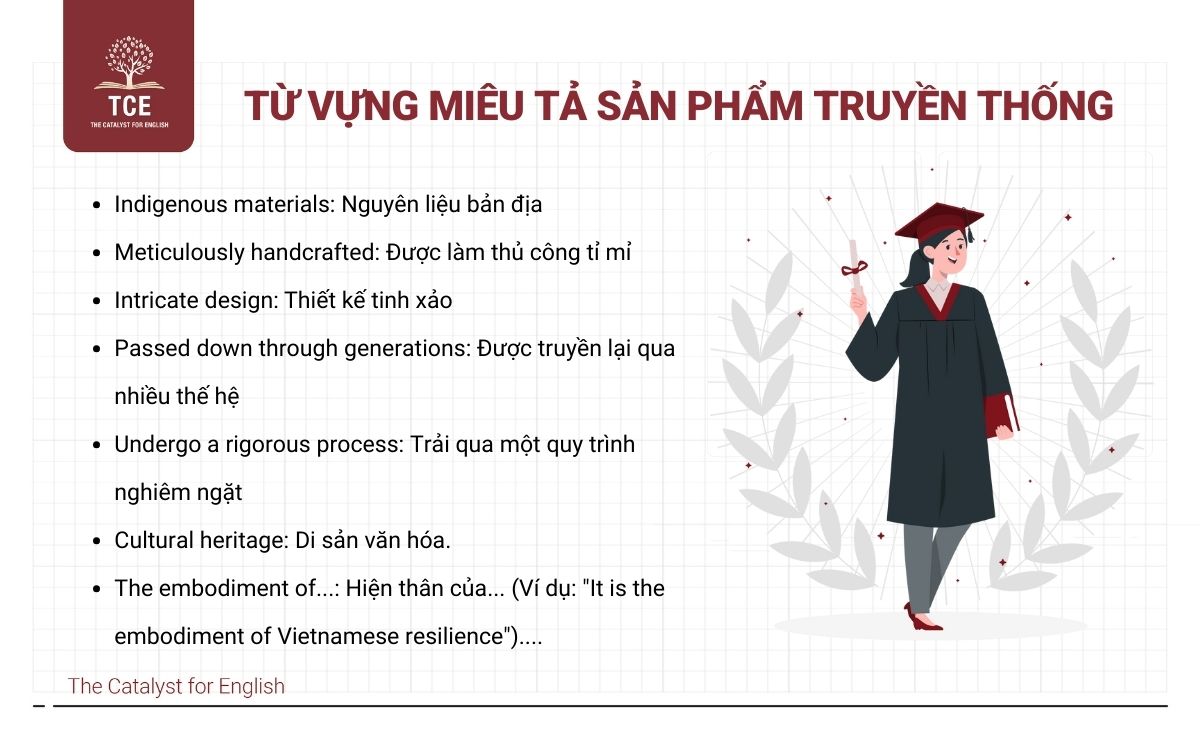 TCE
THE CATALYST FOR ENGLISH

TỪ VỰNG MIÊU TẢ SẢN PHẨM TRUYỀN THỐNG

- Indigenous materials: Nguyên liệu bản địa
- Meticulously handcrafted: Được làm thủ công tỉ mỉ
- Intricate design: Thiết kế tinh xảo
- Passed down through generations: Được truyền lại qua nhiều thế hệ
- Undergo a rigorous process: Trải qua một quy trình nghiêm ngặt
- Cultural heritage: Di sản văn hóa.
- The embodiment of...: Hiện thân của... (Ví dụ: "It is the embodiment of Vietnamese resilience")....

The Catalyst for English